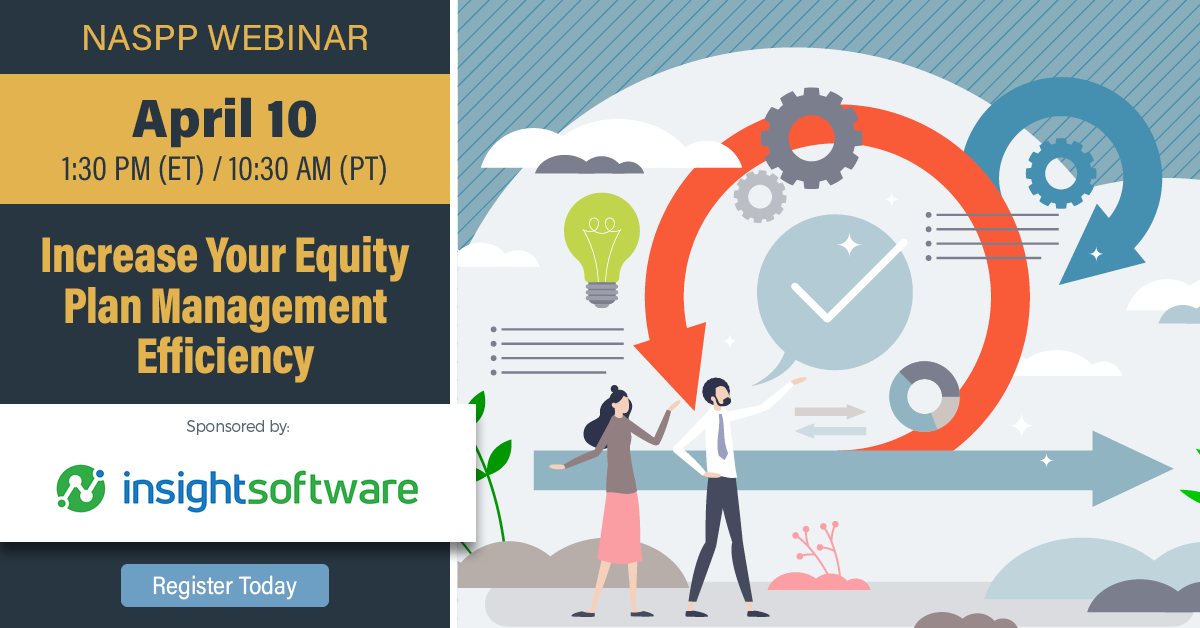 NASPP WEBINAR

April 10
1:30 PM (ET) / 10:30 AM (PT)

Increase Your Equity Plan Management Efficiency

Sponsored by:

insightsoftware

Register Today